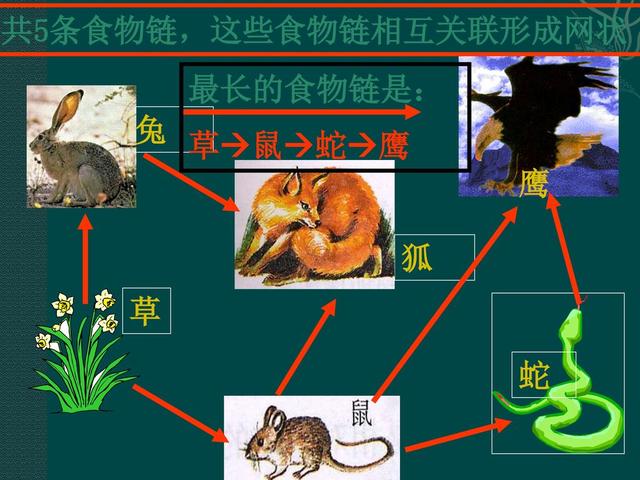 共5条食物链，这些食物链相互关联形成网状

最长的食物链是：

草→鼠→蛇→鹰

兔

鹰

狐

草

蛇

鼠